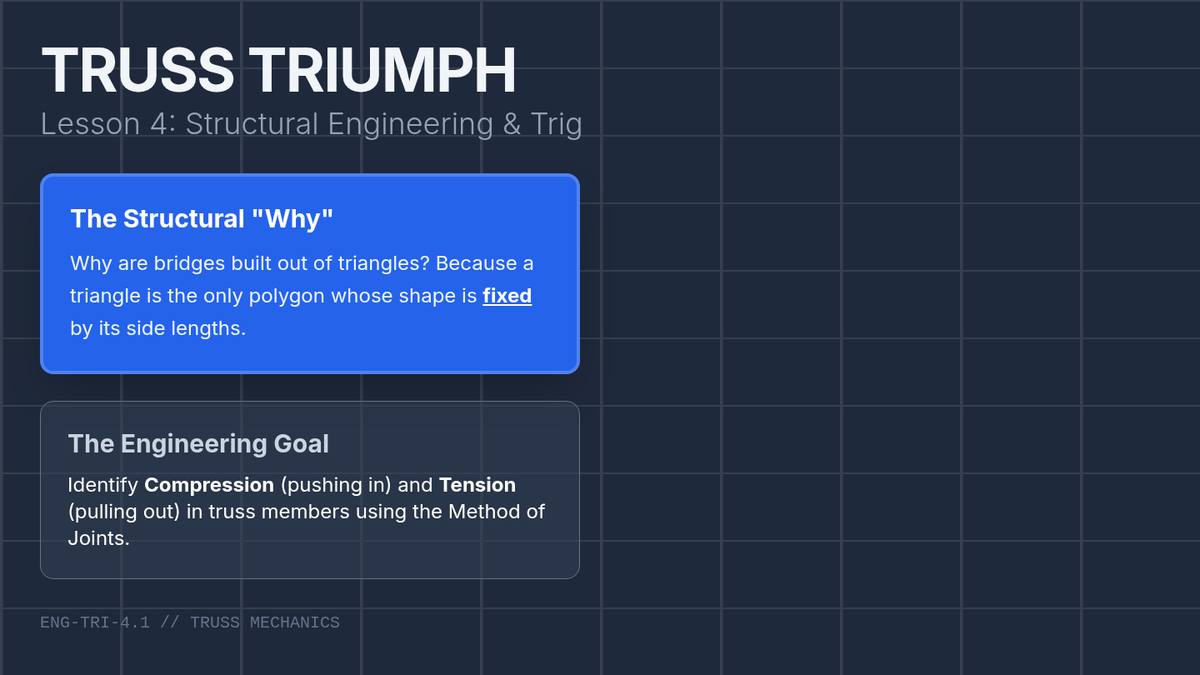 TRUSS TRIUMPH

Lesson 4: Structural Engineering & Trig

The Structural "Why"

Why are bridges built out of triangles? Because a triangle is the only polygon whose shape is fixed by its side lengths.

The Engineering Goal

Identify Compression (pushing in) and Tension (pulling out) in truss members using the Method of Joints.

ENG-TRI-4.1 // TRUSS MECHANICS